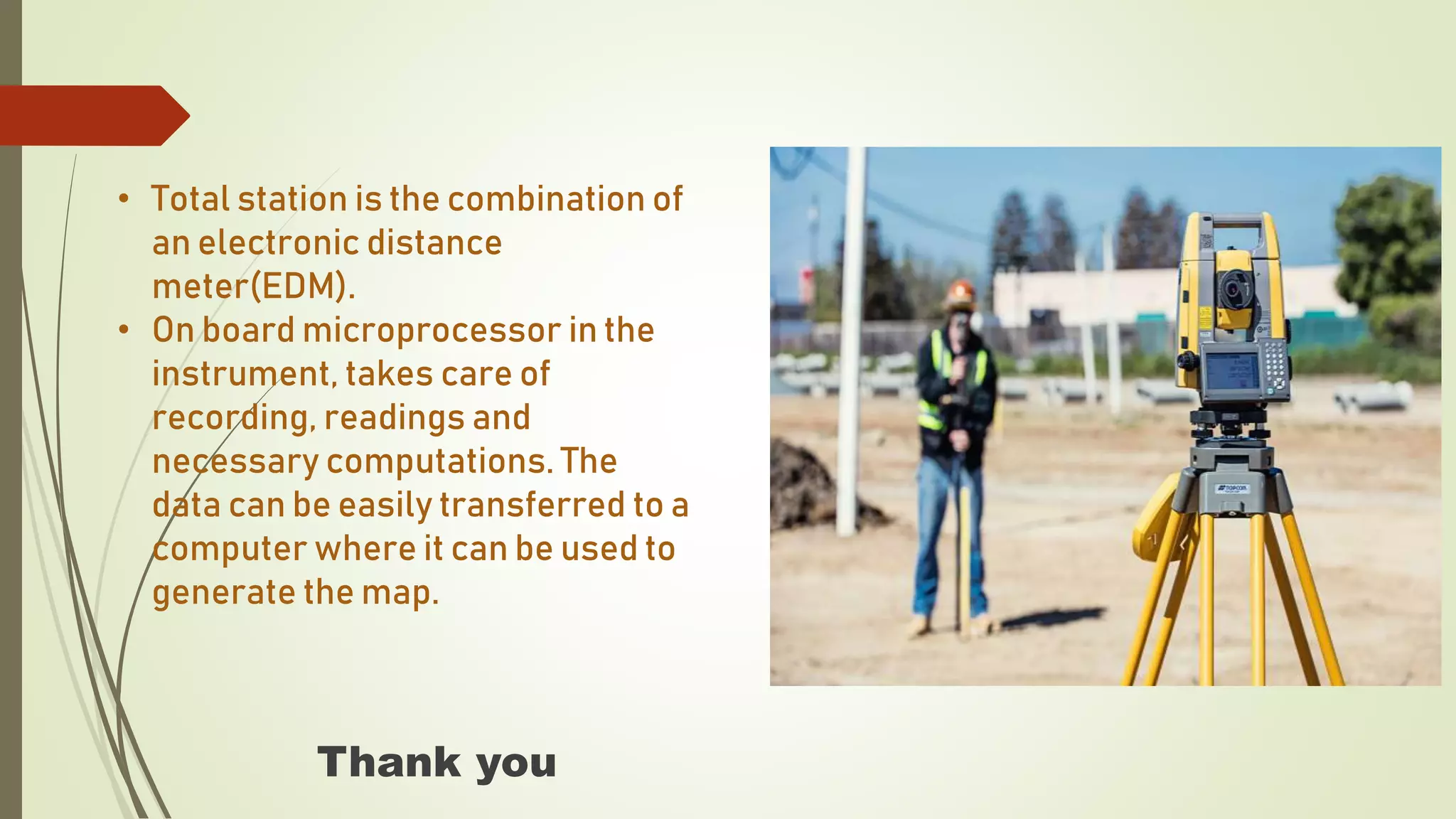 • Total station is the combination of an electronic distance meter(EDM).
• On board microprocessor in the instrument, takes care of recording, readings and necessary computations. The data can be easily transferred to a computer where it can be used to generate the map.

TOPCON

Thank you